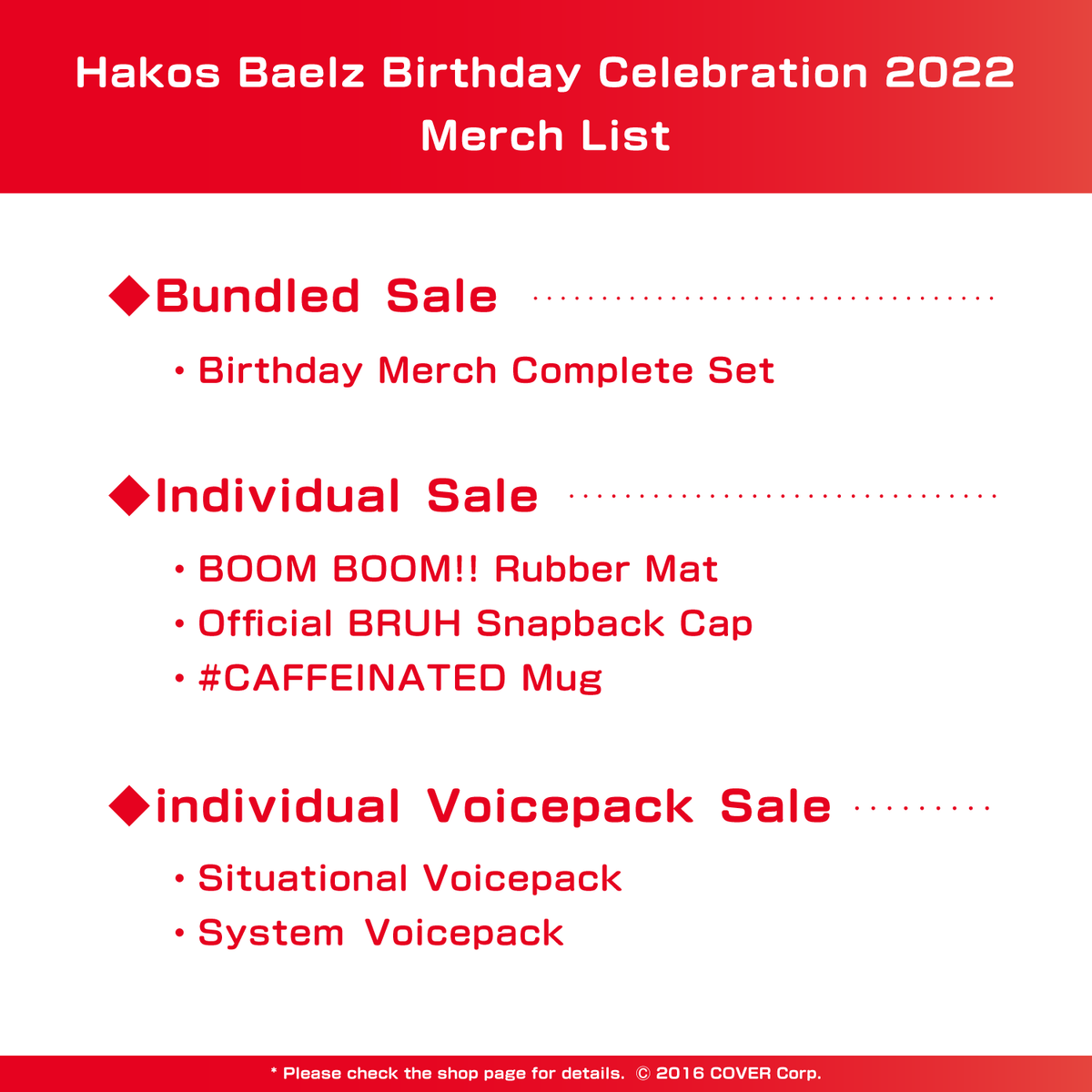 Hakos Baelz Birthday Celebration 2022
Merch List

◆Bundled Sale

・Birthday Merch Complete Set

◆Individual Sale

・BOOM BOOM!! Rubber Mat
・Official BRUH Snapback Cap
・#CAFFEINATED Mug

◆individual Voicepack Sale

・Situational Voicepack
・System Voicepack

* Please check the shop page for details. © 2016 COVER Corp.